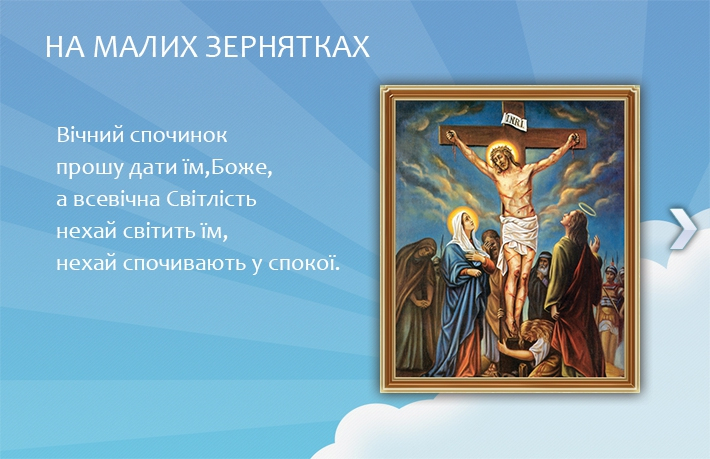 НА МАЛИХ ЗЕРНЯТКАХ

Вічний спочинок
прошу дати їм,Боже,
а всевічна Світлість
нехай світить їм,
нехай спочивають у спокої.

INRI